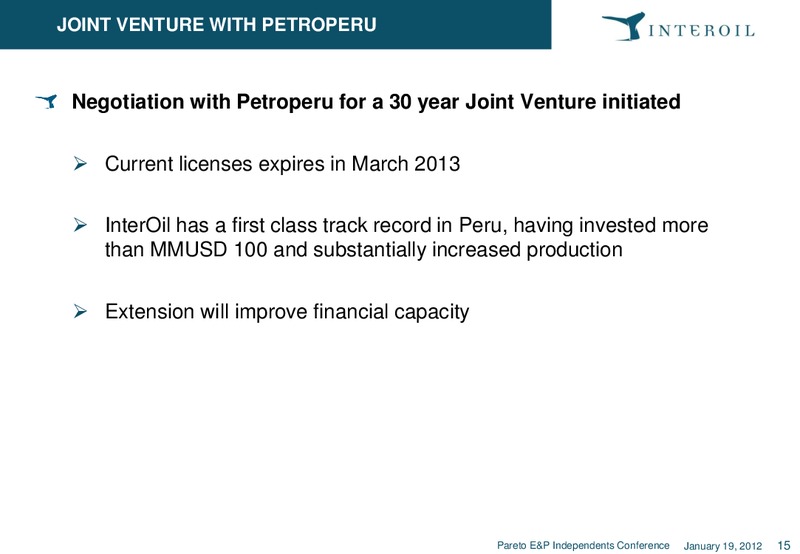 JOINT VENTURE WITH PETROPERU

INTEROIL

Negotiation with Petroperu for a 30 year Joint Venture initiated

➢ Current licenses expires in March 2013

➢ InterOil has a first class track record in Peru, having invested more than MMUSD 100 and substantially increased production

➢ Extension will improve financial capacity

Pareto E&P Independents Conference January 19, 2012 15